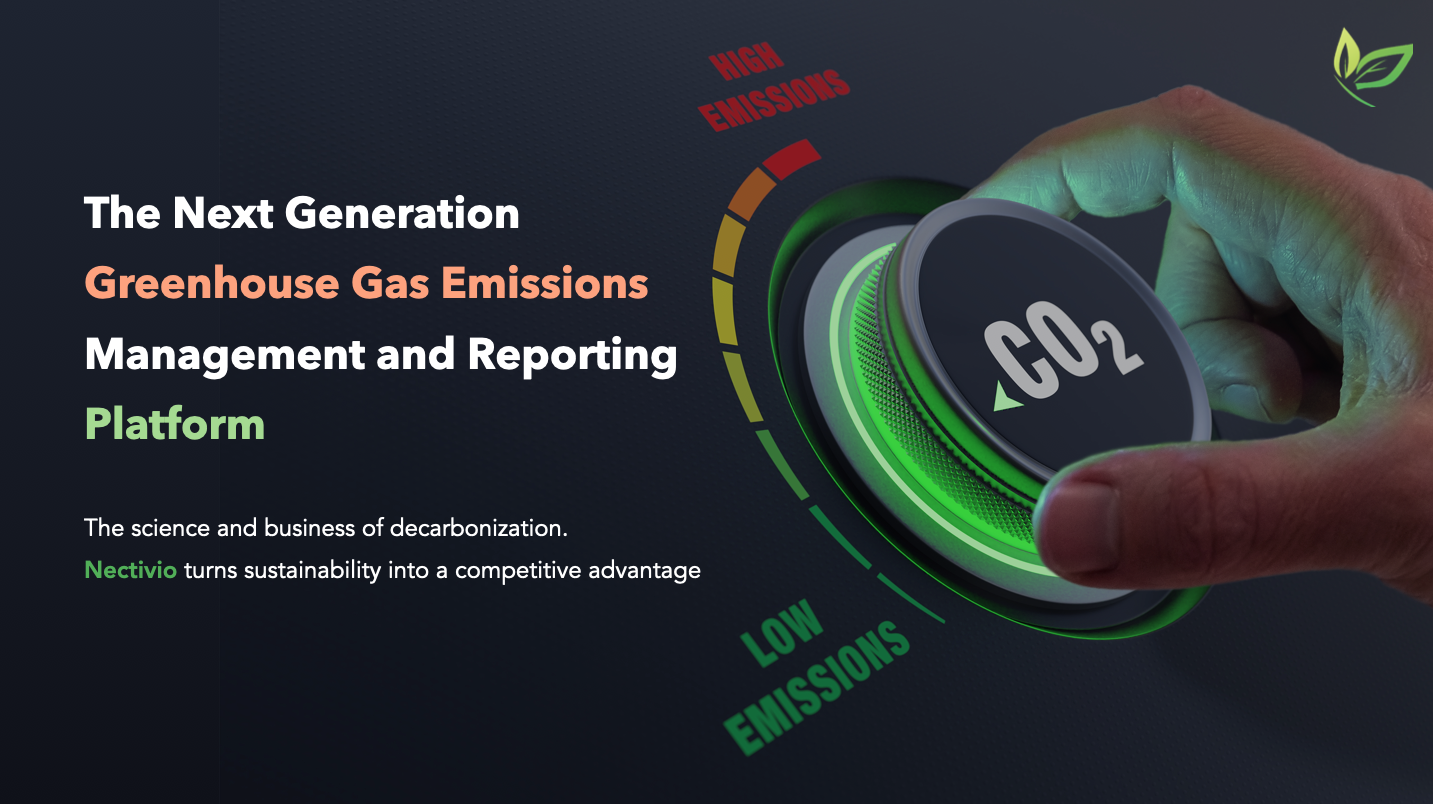 The Next Generation
Greenhouse Gas Emissions
Management and Reporting
Platform

The science and business of decarbonization.
Nectivio turns sustainability into a competitive advantage

HIGH
EMISSIONS

$CO_2$

LOW
EMISSIONS